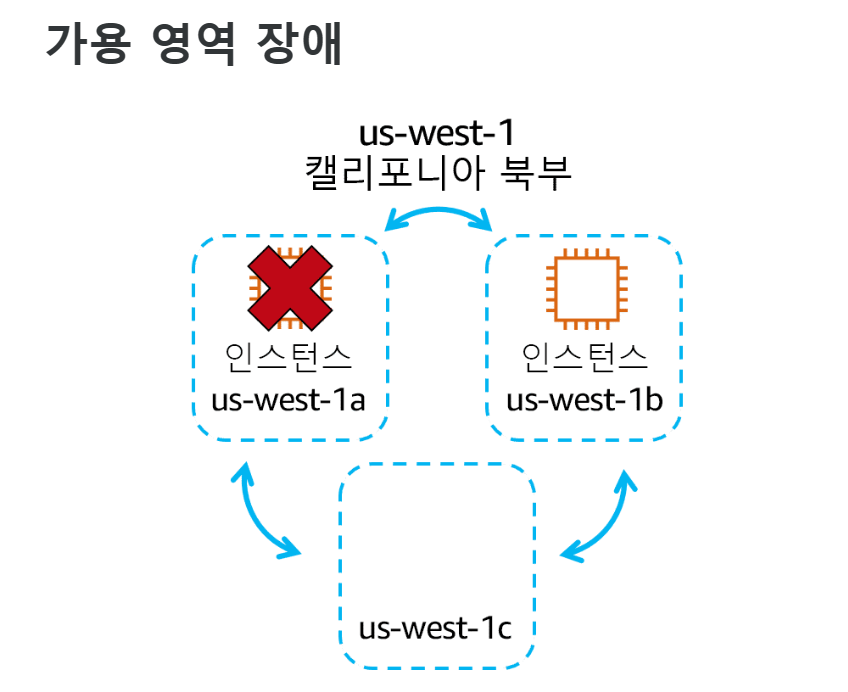 가용 영역 장애

us-west-1
캘리포니아 북부

인스턴스
us-west-1a

인스턴스
us-west-1b

us-west-1c